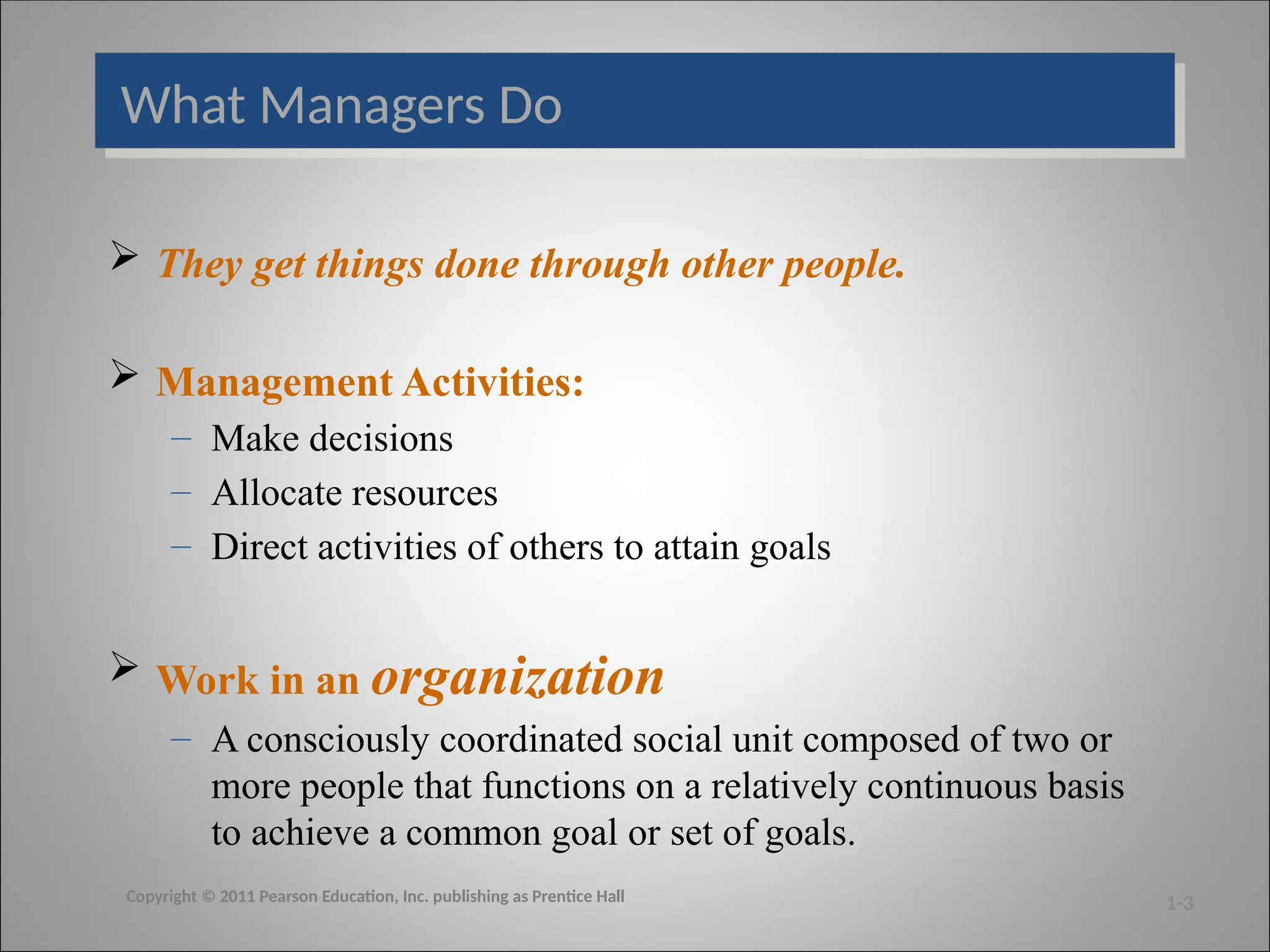 What Managers Do

➢ They get things done through other people.

➢ Management Activities:
– Make decisions
– Allocate resources
– Direct activities of others to attain goals

➢ Work in an organization
– A consciously coordinated social unit composed of two or more people that functions on a relatively continuous basis to achieve a common goal or set of goals.

Copyright © 2011 Pearson Education, Inc. publishing as Prentice Hall

1-3